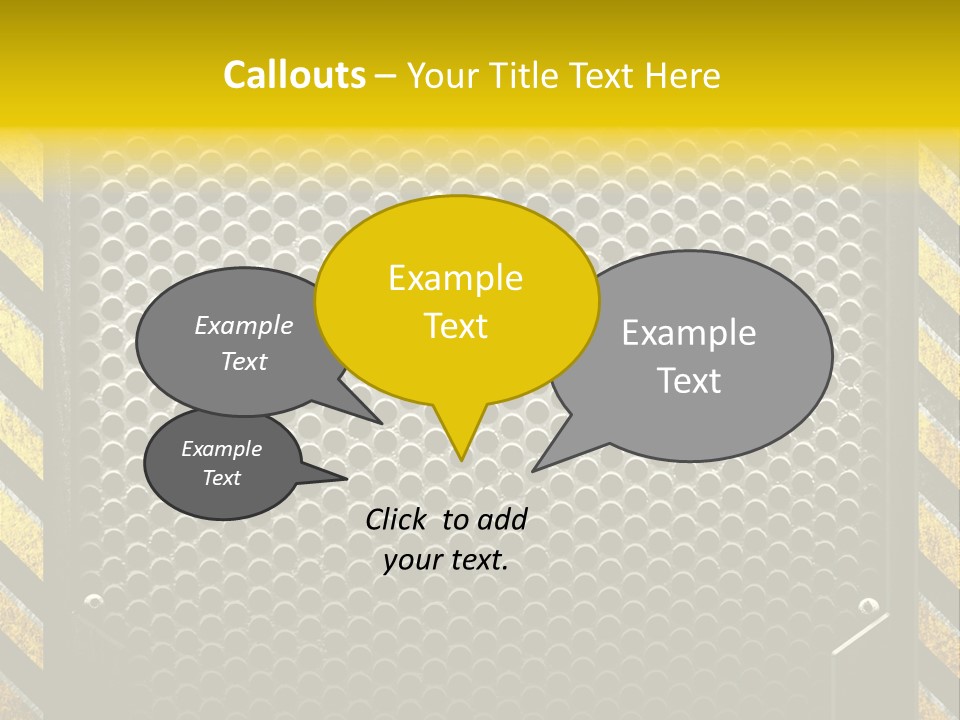 Callouts – Your Title Text Here

Example Text

Example Text

Example Text

Example Text

Click to add your text.